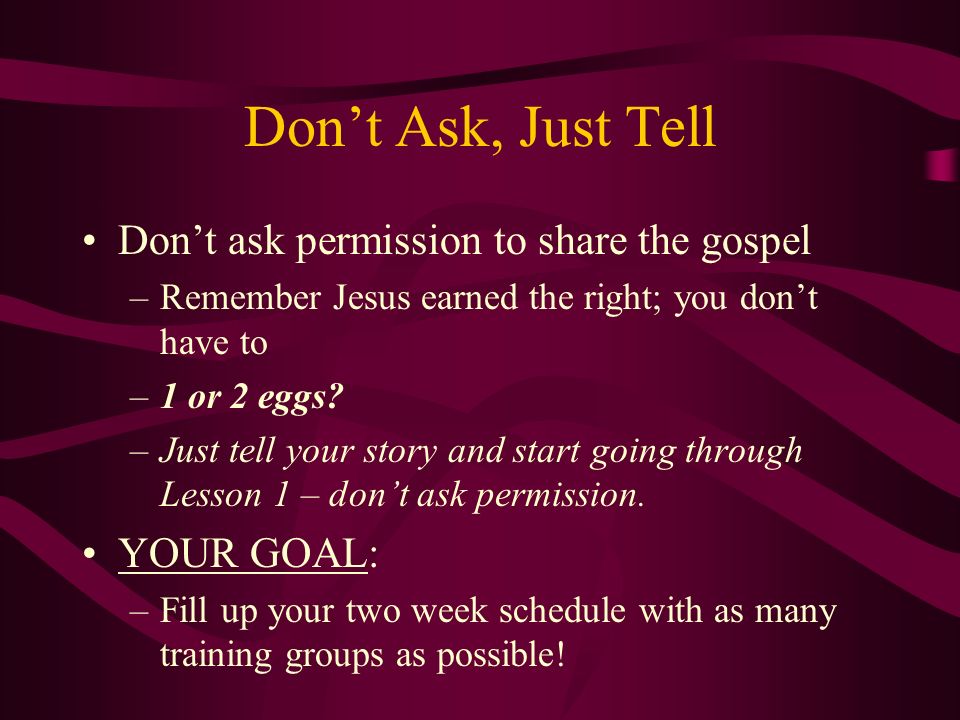 Don’t Ask, Just Tell

• Don’t ask permission to share the gospel
– Remember Jesus earned the right; you don’t have to
– 1 or 2 eggs?
– Just tell your story and start going through Lesson 1 – don’t ask permission.

• YOUR GOAL:
– Fill up your two week schedule with as many training groups as possible!